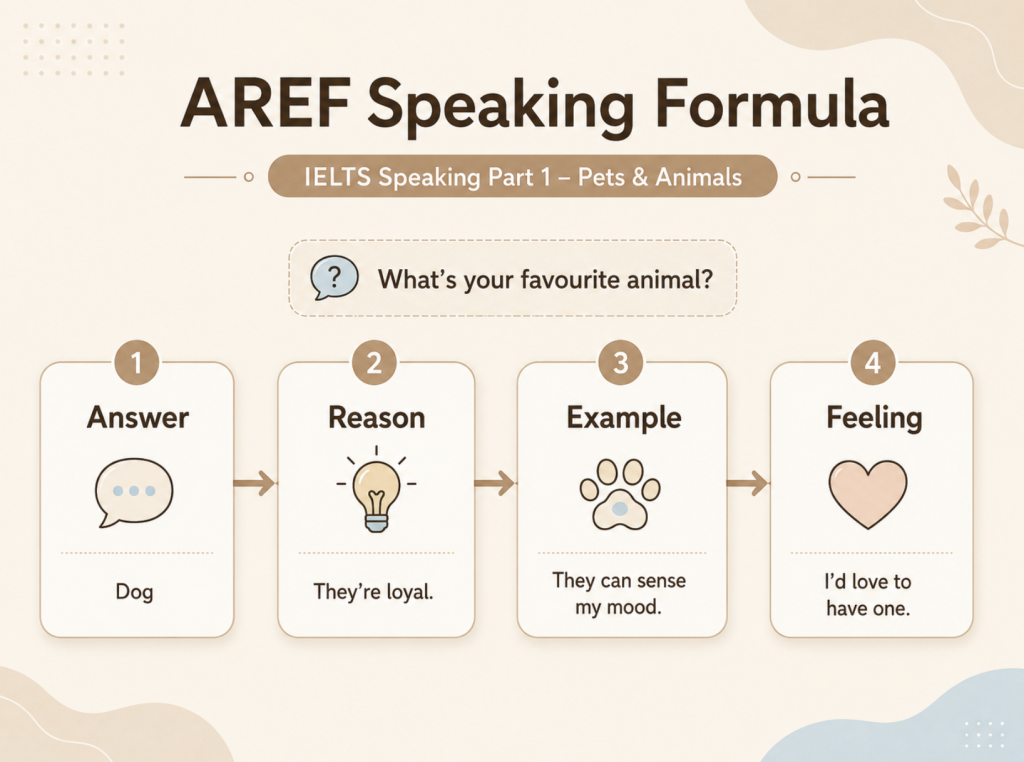 AREF Speaking Formula

IELTS Speaking Part 1 – Pets & Animals

?

What's your favourite animal?

1
Answer

Dog

2
Reason

They're loyal.

3
Example

They can sense my mood.

4
Feeling

I'd love to have one.